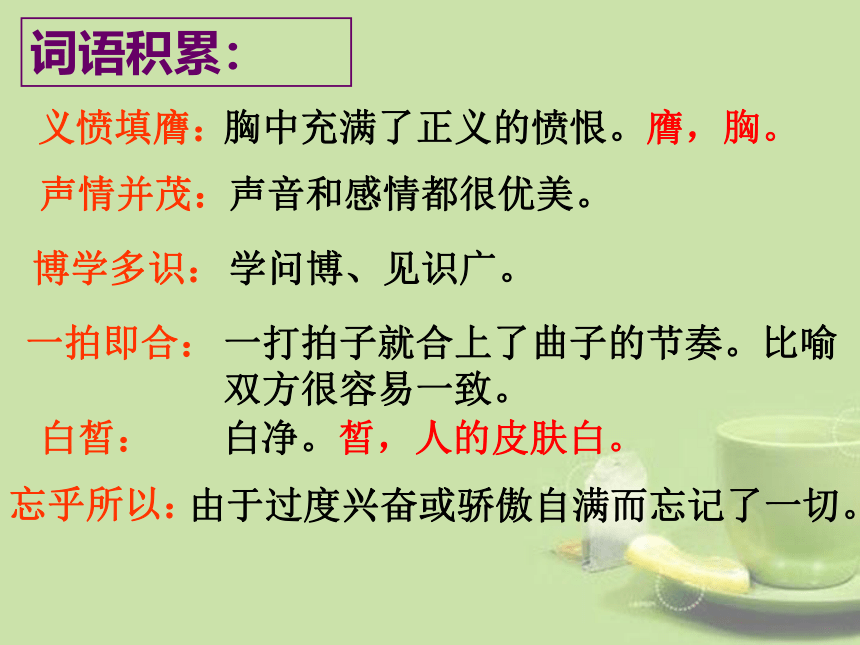 词语积累：

义愤填膺：胸中充满了正义的愤恨。膺，胸。

声情并茂：声音和感情都很优美。

博学多识：学问博、见识广。

一拍即合：一打拍子就合上了曲子的节奏。比喻双方很容易一致。

白皙：白净。皙，人的皮肤白。

忘乎所以：由于过度兴奋或骄傲自满而忘记了一切。